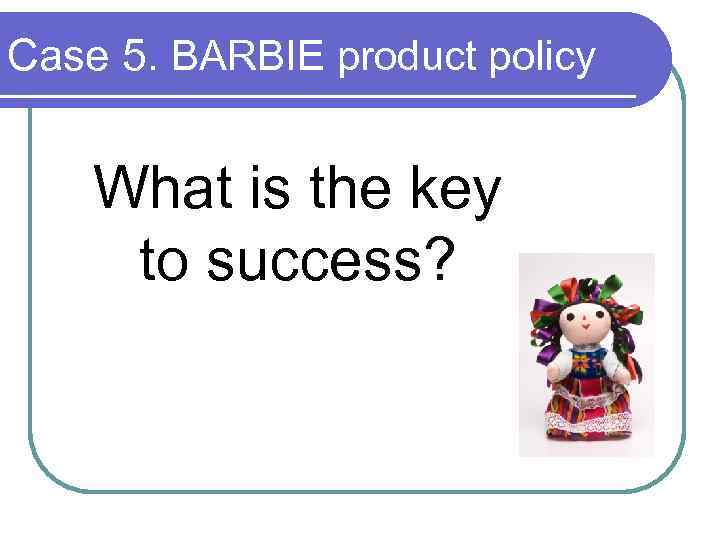 Case 5. BARBIE product policy

What is the key to success?